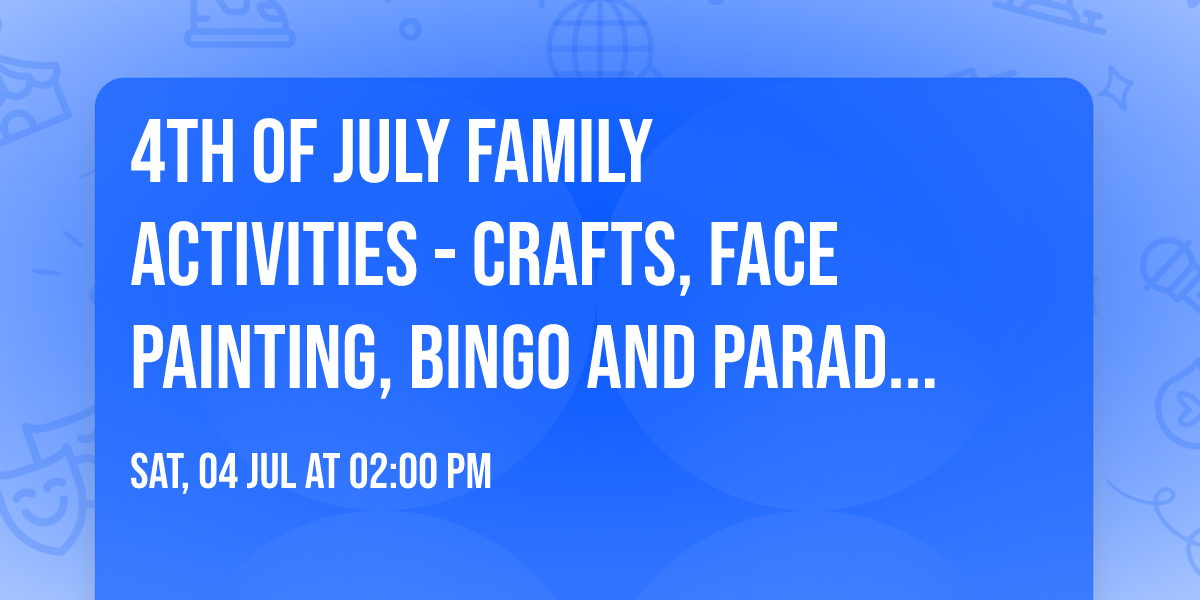 4TH OF JULY FAMILY ACTIVITIES - CRAFTS, FACE PAINTING, BINGO AND PARAD...

SAT, 04 JUL AT 02:00 PM